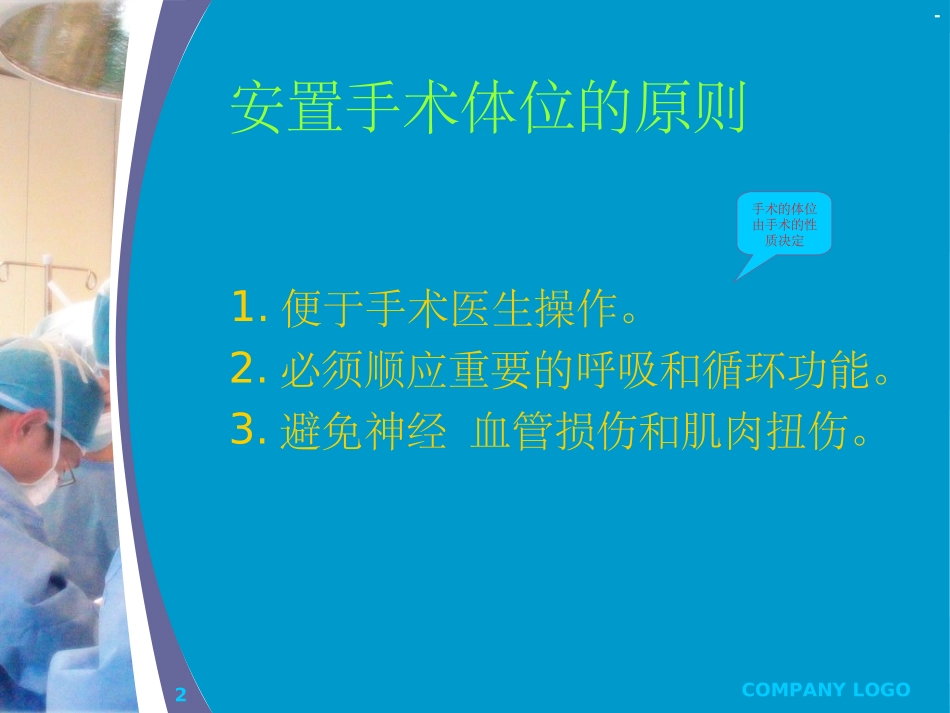 -

安置手术体位的原则

手术的体位由手术的性质决定

1. 便于手术医生操作。
2. 必须顺应重要的呼吸和循环功能。
3. 避免神经 血管损伤和肌肉扭伤。

2

COMPANY LOGO